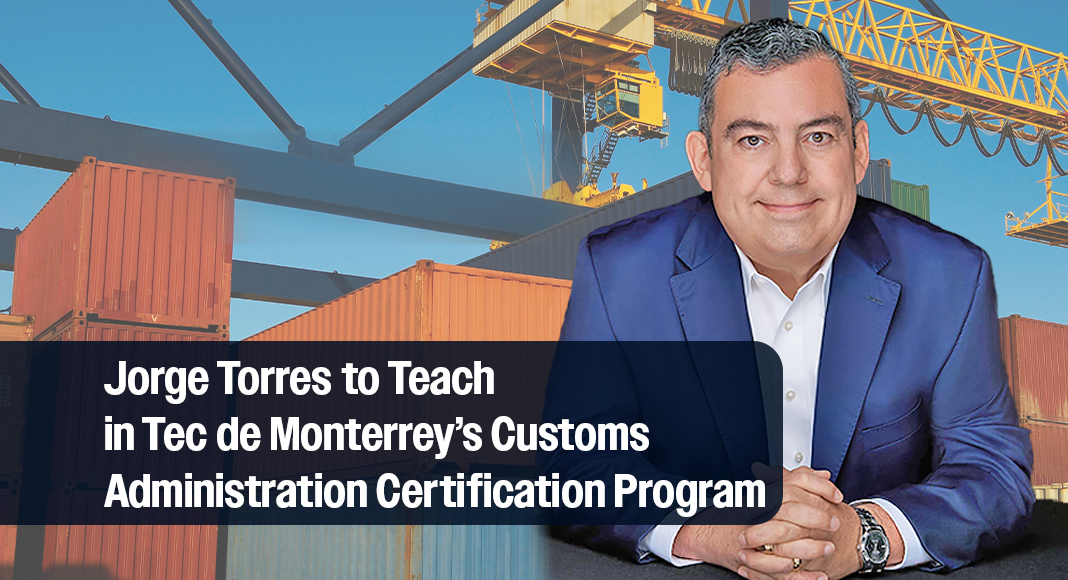 Jorge Torres to Teach in Tec de Monterrey's Customs Administration Certification Program